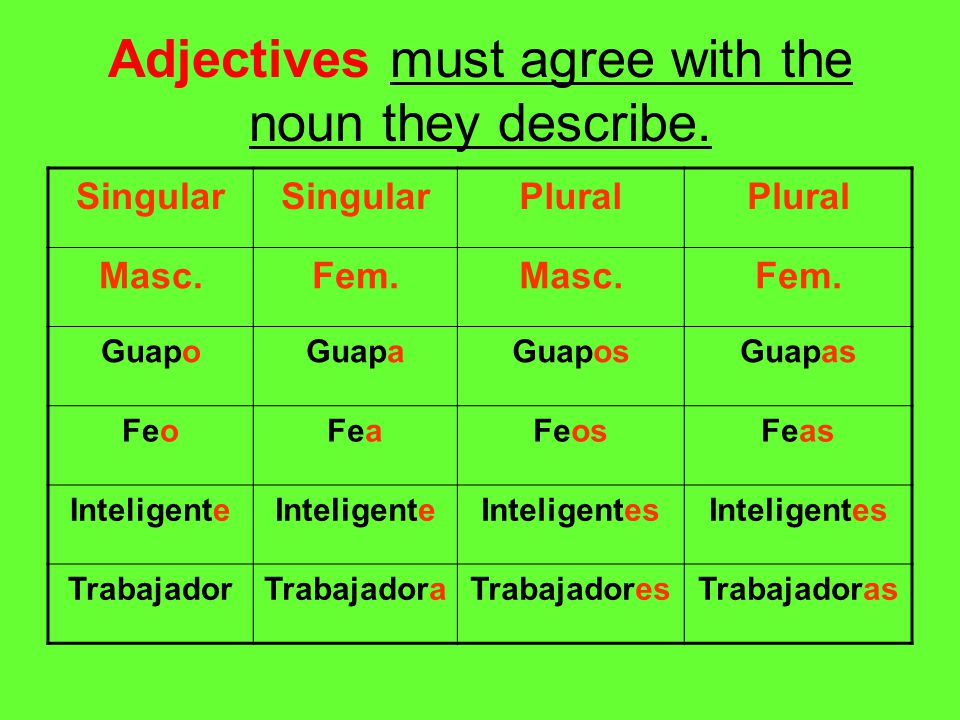 Adjectives must agree with the noun they describe.

| Singular | Singular | Plural | Plural |
|---|---|---|---|
| Masc. | Fem. | Masc. | Fem. |
| Guapo | Guapa | Guapos | Guapas |
| Feo | Fea | Feos | Feas |
| Inteligente | Inteligente | Inteligentes | Inteligentes |
| Trabajador | Trabajadora | Trabajadores | Trabajadoras |